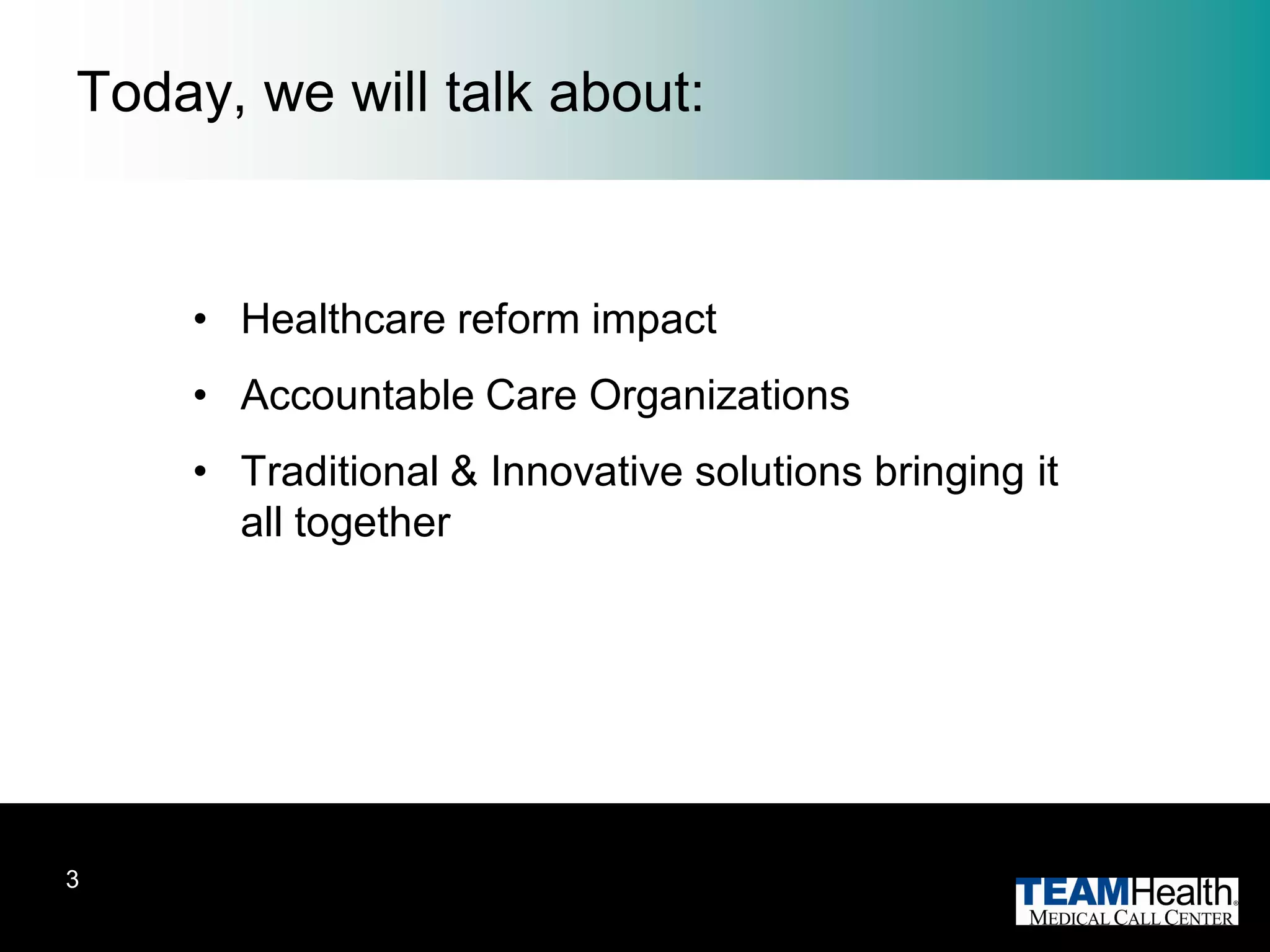 Today, we will talk about:

• Healthcare reform impact
• Accountable Care Organizations
• Traditional & Innovative solutions bringing it all together

3

TEAMHealth®
MEDICAL CALL CENTER